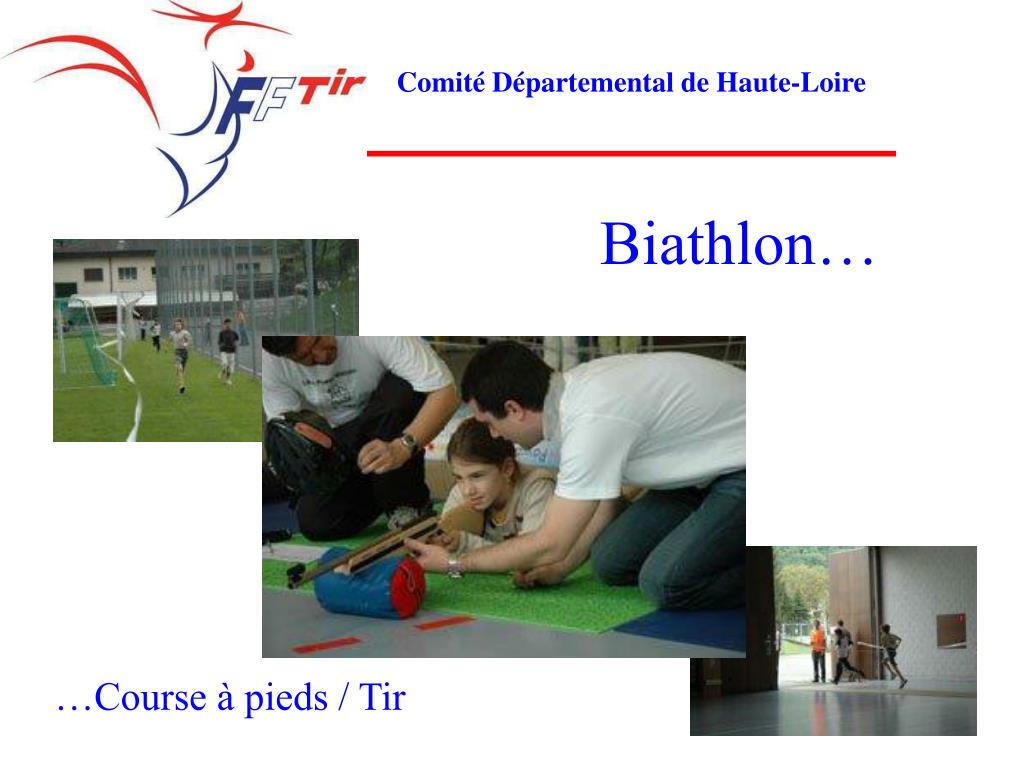 FFTir

Comité Départemental de Haute-Loire

Biathlon…

…Course à pieds / Tir